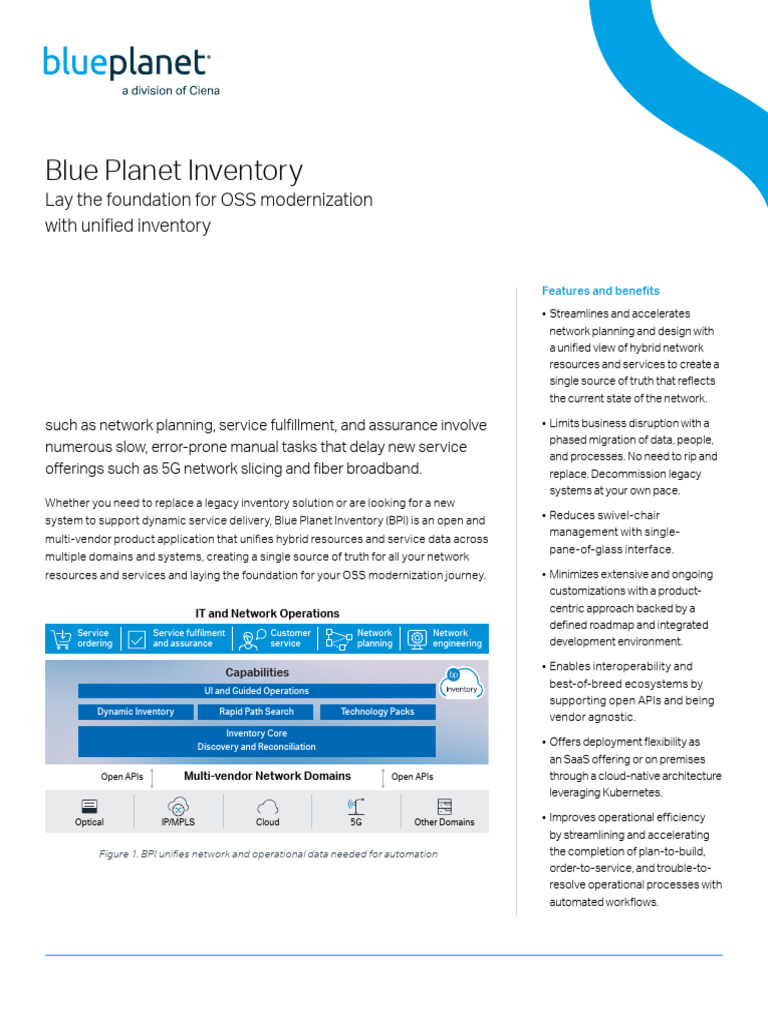 blueplanet
a division of Ciena

Blue Planet Inventory
Lay the foundation for OSS modernization with unified inventory

such as network planning, service fulfillment, and assurance involve numerous slow, error-prone manual tasks that delay new service offerings such as 5G network slicing and fiber broadband.

Whether you need to replace a legacy inventory solution or are looking for a new system to support dynamic service delivery, Blue Planet Inventory (BPI) is an open and multi-vendor product application that unifies hybrid resources and service data across multiple domains and systems, creating a single source of truth for all your network resources and services and laying the foundation for your OSS modernization journey.

IT and Network Operations
Service ordering
Service fulfilment and assurance
Customer service
Network planning
Network engineering
Capabilities
bp Inventory
UI and Guided Operations
Dynamic Inventory
Rapid Path Search
Technology Packs
Inventory Core
Discovery and Reconciliation
Open APIs
Multi-vendor Network Domains
Open APIs
Optical
IP/MPLS
Cloud
5G
Other Domains

Figure 1. BPI unifies network and operational data needed for automation

Features and benefits
• Streamlines and accelerates network planning and design with a unified view of hybrid network resources and services to create a single source of truth that reflects the current state of the network.
• Limits business disruption with a phased migration of data, people, and processes. No need to rip and replace. Decommission legacy systems at your own pace.
• Reduces swivel-chair management with single-pane-of-glass interface.
• Minimizes extensive and ongoing customizations with a product-centric approach backed by a defined roadmap and integrated development environment.
• Enables interoperability and best-of-breed ecosystems by supporting open APIs and being vendor agnostic.
• Offers deployment flexibility as an SaaS offering or on premises through a cloud-native architecture leveraging Kubernetes.
• Improves operational efficiency by streamlining and accelerating the completion of plan-to-build, order-to-service, and trouble-to-resolve operational processes with automated workflows.